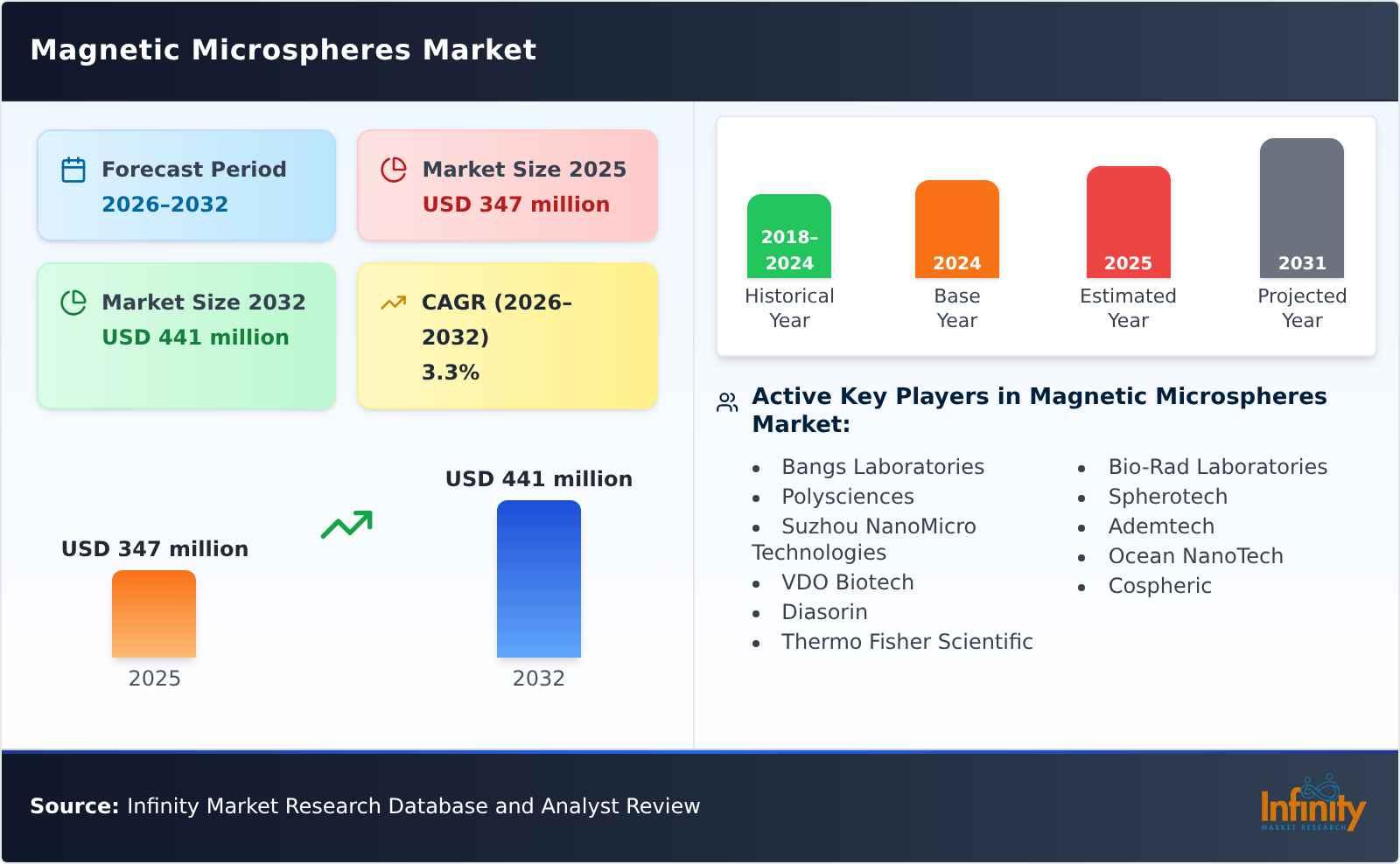 Magnetic Microspheres Market

Forecast Period
2026–2032

Market Size 2025
USD 347 million

Market Size 2032
USD 441 million

CAGR (2026–2032)
3.3%

USD 347 million
2025

USD 441 million
2032

2018–2024
Historical Year

2024
Base Year

2025
Estimated Year

2031
Projected Year

Active Key Players in Magnetic Microspheres Market:

- Bangs Laboratories
- Polysciences
- Suzhou NanoMicro Technologies
- VDO Biotech
- Diasorin
- Thermo Fisher Scientific

- Bio-Rad Laboratories
- Spherotech
- Ademtech
- Ocean NanoTech
- Cospheric

Source: Infinity Market Research Database and Analyst Review

Infinity
MARKET RESEARCH